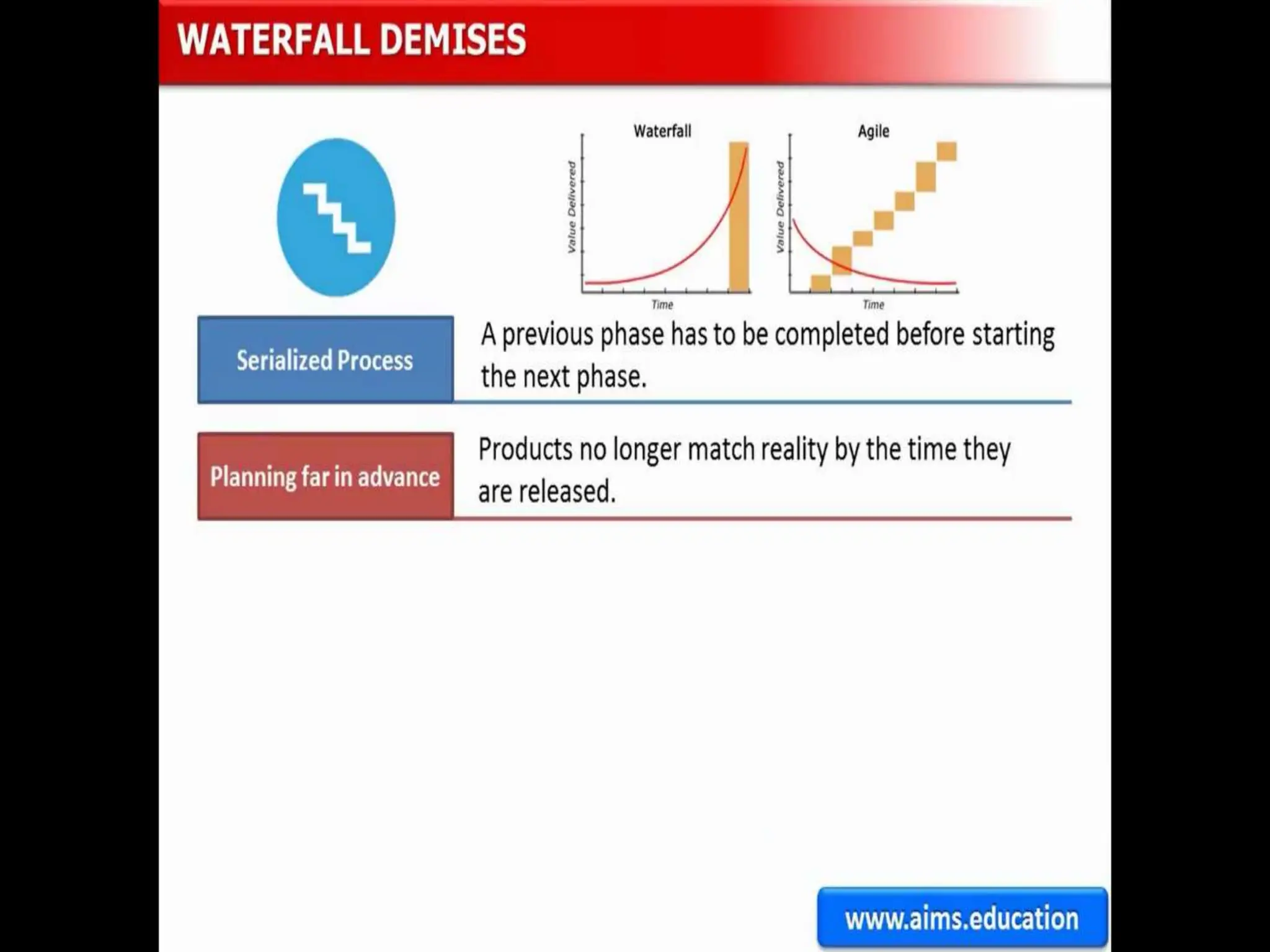 WATERFALL DEMISES

Waterfall

Value Delivered

Time

Agile

Value Delivered

Time

Serialized Process

A previous phase has to be completed before starting the next phase.

Planning far in advance

Products no longer match reality by the time they are released.

www.aims.education